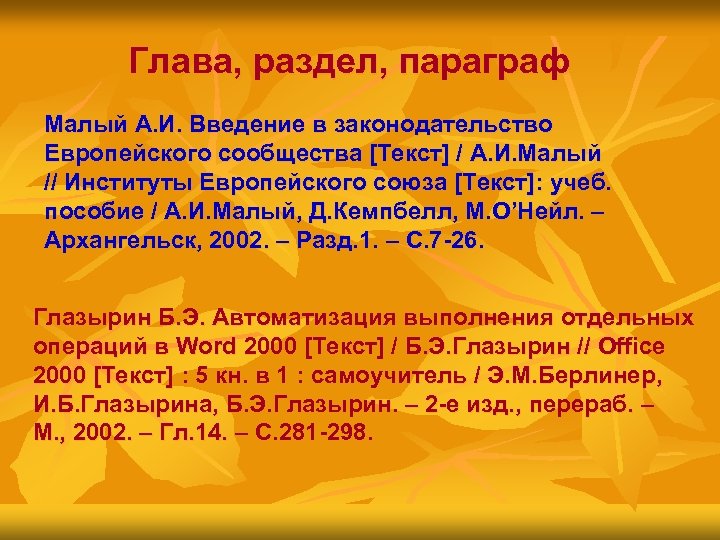 Глава, раздел, параграф

Малый А.И. Введение в законодательство Европейского сообщества [Текст] / А.И.Малый // Институты Европейского союза [Текст]: учеб. пособие / А.И.Малый, Д.Кемпбелл, М.О'Нейл. – Архангельск, 2002. – Разд.1. – С.7-26.

Глазырин Б.Э. Автоматизация выполнения отдельных операций в Word 2000 [Текст] / Б.Э.Глазырин // Office 2000 [Текст] : 5 кн. в 1 : самоучитель / Э.М.Берлинер, И.Б.Глазырина, Б.Э.Глазырин. – 2-е изд., перераб. – М., 2002. – Гл.14. – С.281-298.